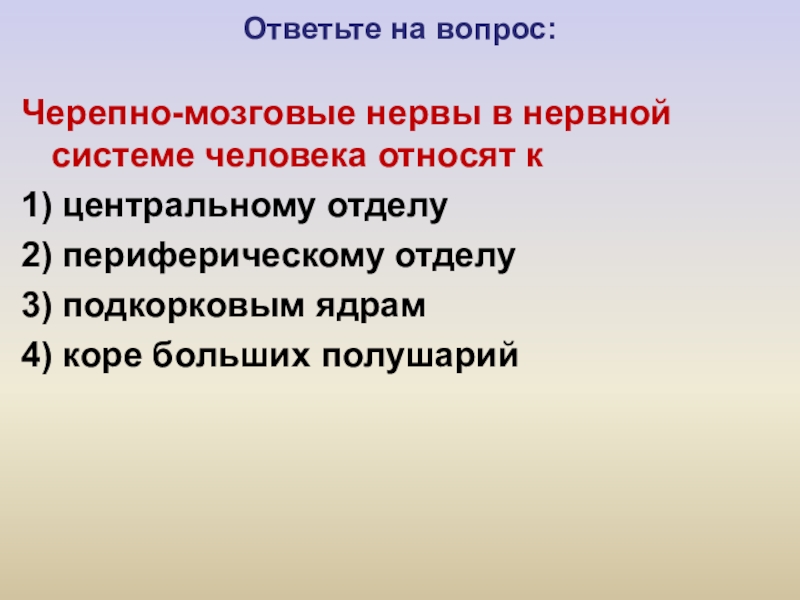 Ответьте на вопрос:

Черепно-мозговые нервы в нервной системе человека относят к

1) центральному отделу

2) периферическому отделу

3) подкорковым ядрам

4) коре больших полушарий